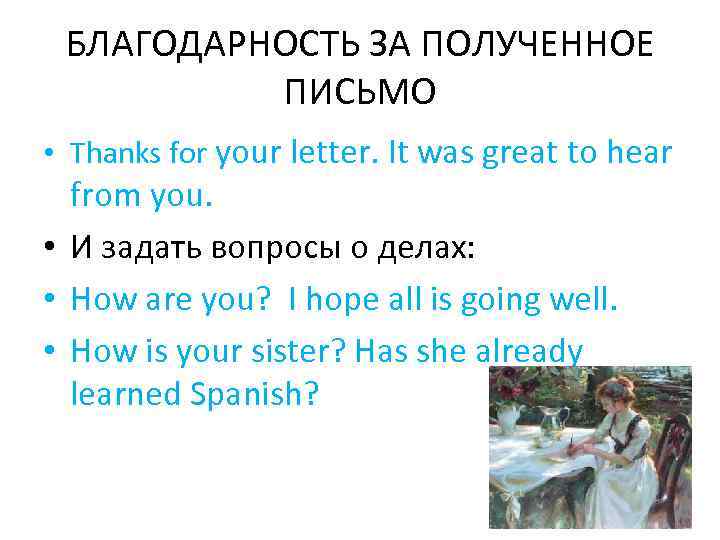 БЛАГОДАРНОСТЬ ЗА ПОЛУЧЕННОЕ ПИСЬМО

• Thanks for your letter. It was great to hear from you.
• И задать вопросы о делах:
• How are you? I hope all is going well.
• How is your sister? Has she already learned Spanish?